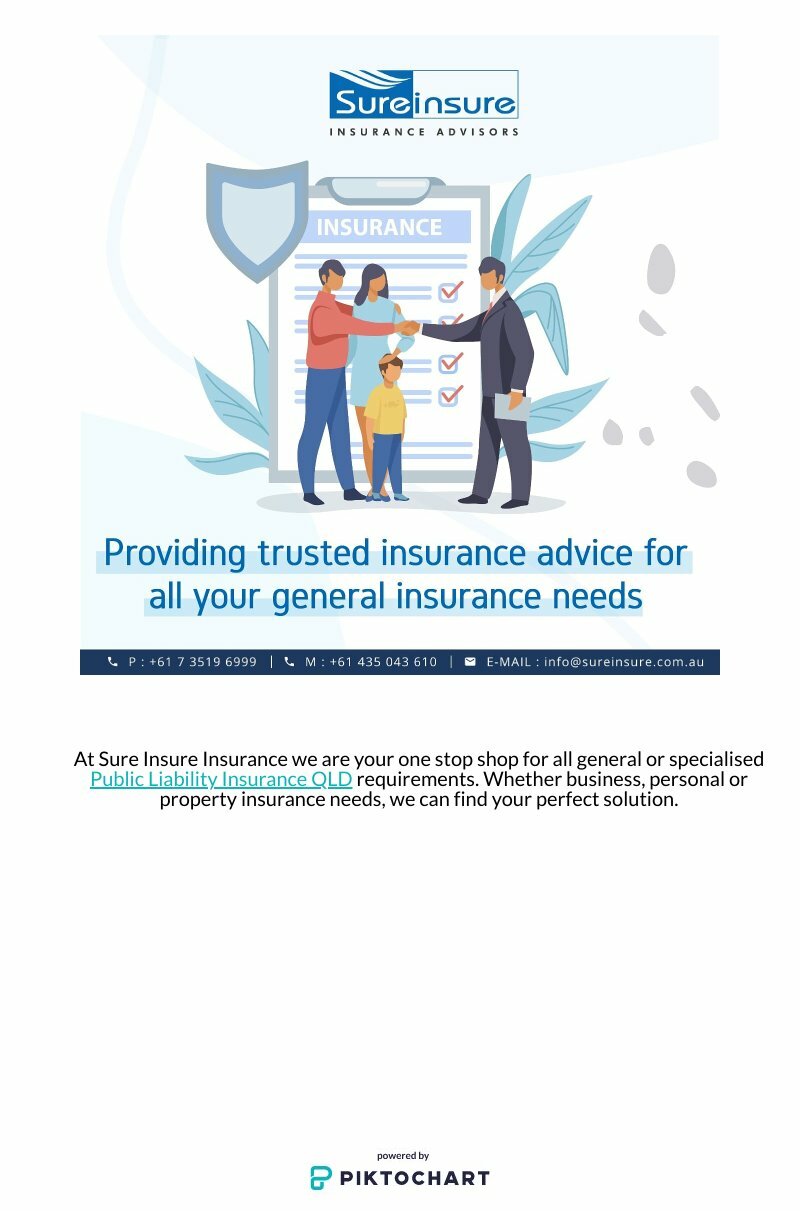 Sureinsure
INSURANCE ADVISORS

INSURANCE

Providing trusted insurance advice for all your general insurance needs

P : +61 7 3519 6999 | M : +61 435 043 610 | E-MAIL : info@sureinsure.com.au

At Sure Insure Insurance we are your one stop shop for all general or specialised Public Liability Insurance QLD requirements. Whether business, personal or property insurance needs, we can find your perfect solution.

powered by
PIKTOCHART